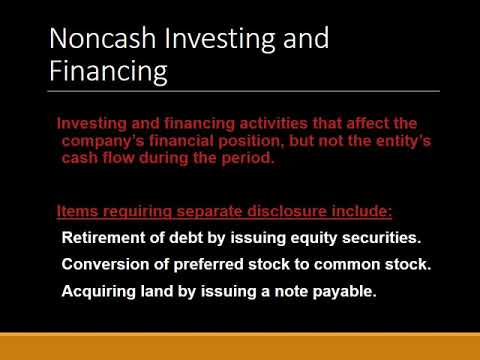 Noncash Investing and Financing

Investing and financing activities that affect the company's financial position, but not the entity's cash flow during the period.

Items requiring separate disclosure include:

Retirement of debt by issuing equity securities.

Conversion of preferred stock to common stock.

Acquiring land by issuing a note payable.